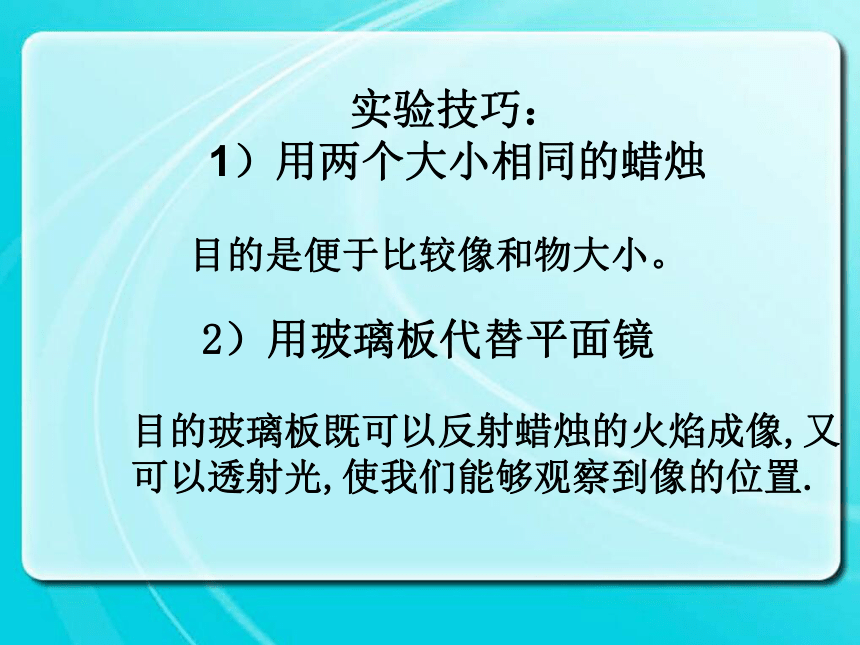 实验技巧：
1）用两个大小相同的蜡烛

目的是便于比较像和物大小。

2）用玻璃板代替平面镜

目的玻璃板既可以反射蜡烛的火焰成像,又可以透射光,使我们能够观察到像的位置.